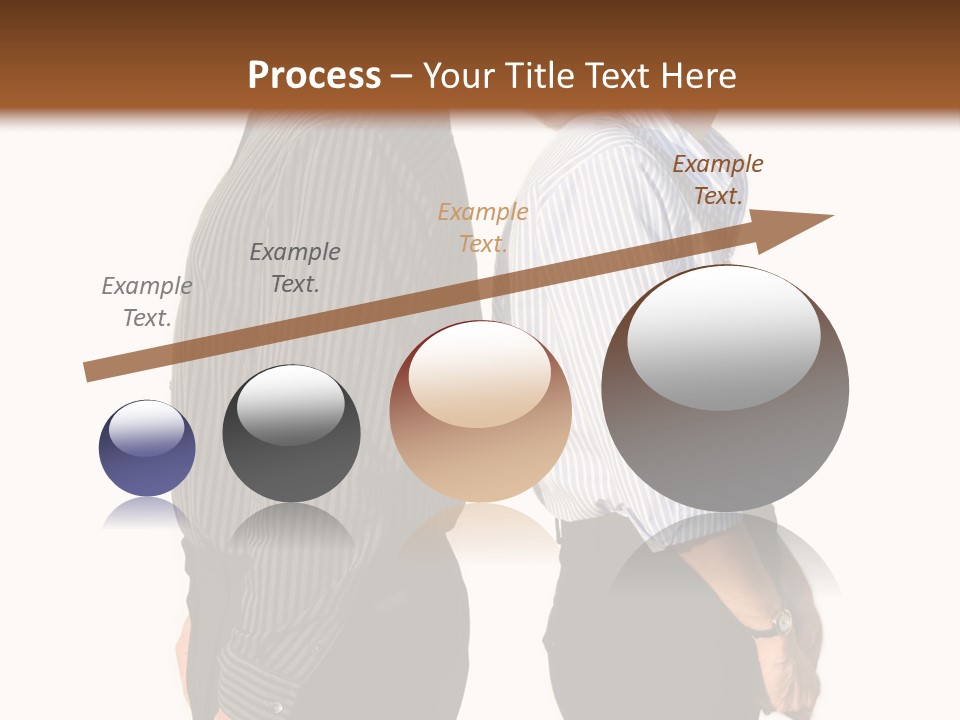 Process – Your Title Text Here

Example Text.

Example Text.

Example Text.

Example Text.